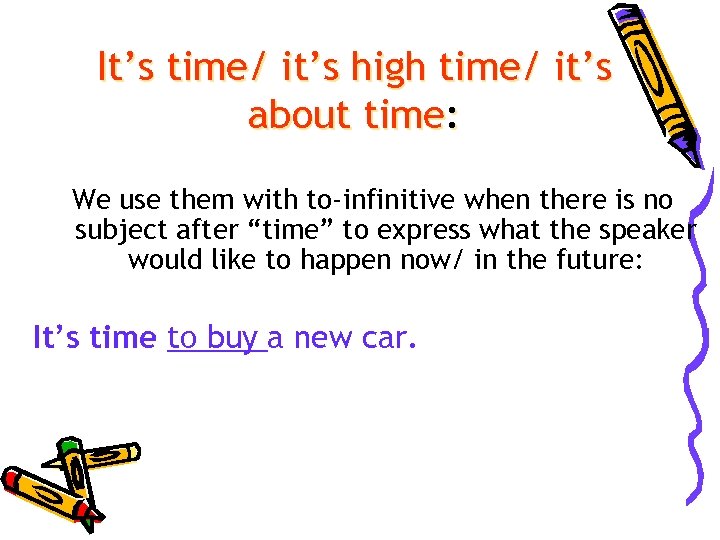 It’s time/ it’s high time/ it’s about time:

We use them with to-infinitive when there is no subject after “time” to express what the speaker would like to happen now/ in the future:

It’s time to buy a new car.